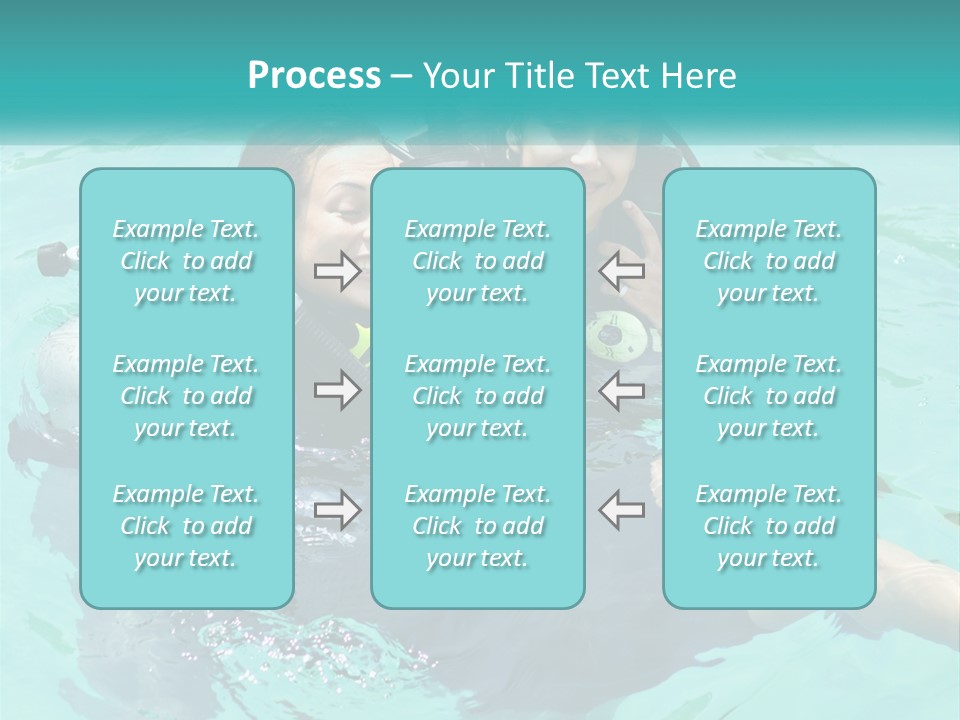 Process – Your Title Text Here

Example Text. Click to add your text.

Example Text. Click to add your text.

Example Text. Click to add your text.

Example Text. Click to add your text.

Example Text. Click to add your text.

Example Text. Click to add your text.

Example Text. Click to add your text.

Example Text. Click to add your text.

Example Text. Click to add your text.